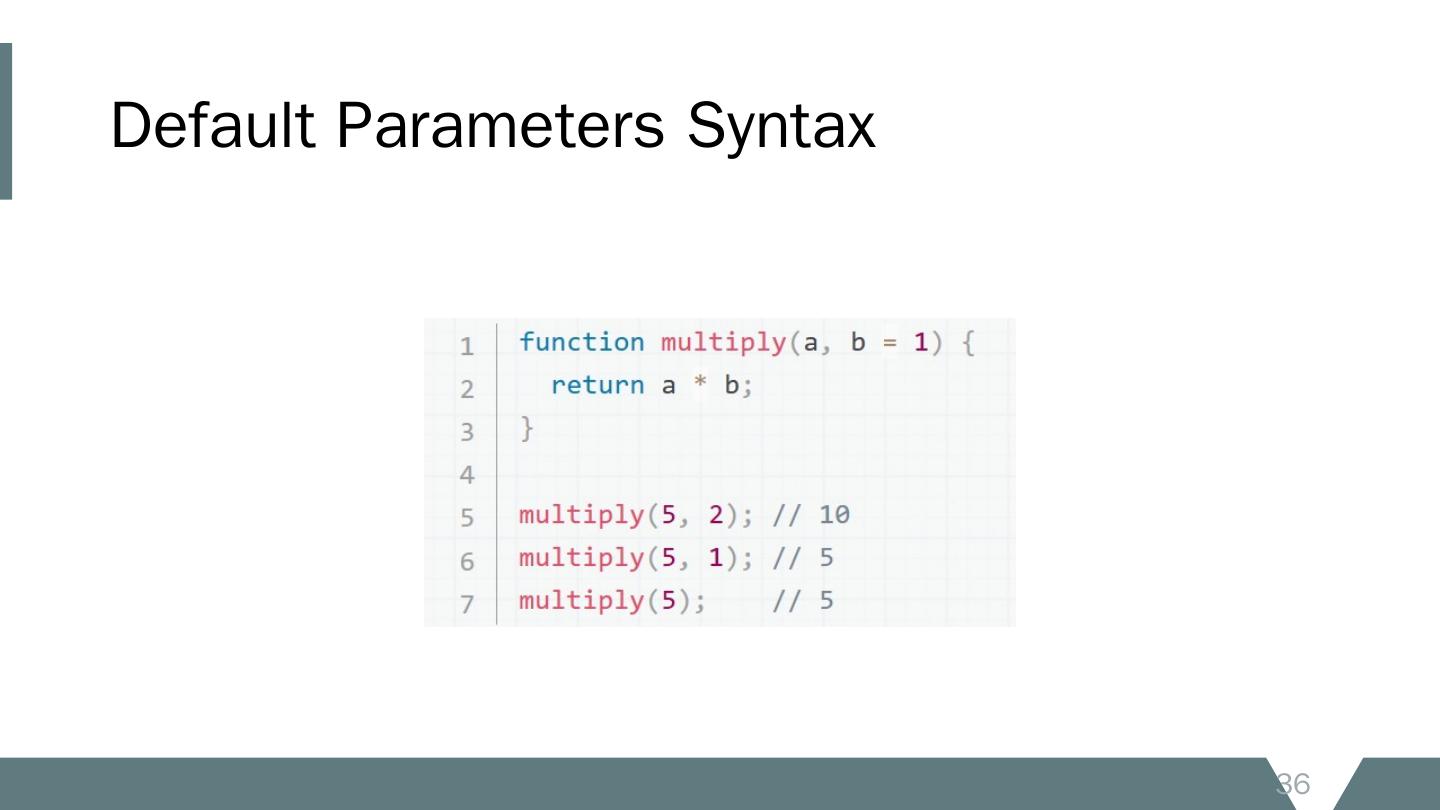 Default Parameters Syntax

1 function multiply(a, b = 1) {
2   return a * b;
3 }
4
5 multiply(5, 2); // 10
6 multiply(5, 1); // 5
7 multiply(5);    // 5

36